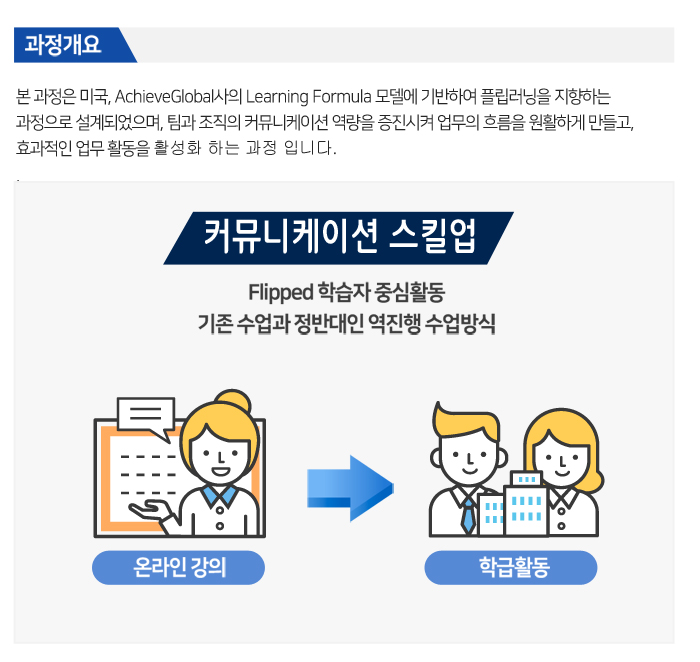 과정개요

본 과정은 미국, AchieveGlobal사의 Learning Formula 모델에 기반하여 플립러닝을 지향하는 과정으로 설계되었으며, 팀과 조직의 커뮤니케이션 역량을 증진시켜 업무의 흐름을 원활하게 만들고, 효과적인 업무 활동을 활성화 하는 과정 입니다.

커뮤니케이션 스킬업

Flipped 학습자 중심활동
기존 수업과 정반대인 역진행 수업방식

온라인 강의

학급활동